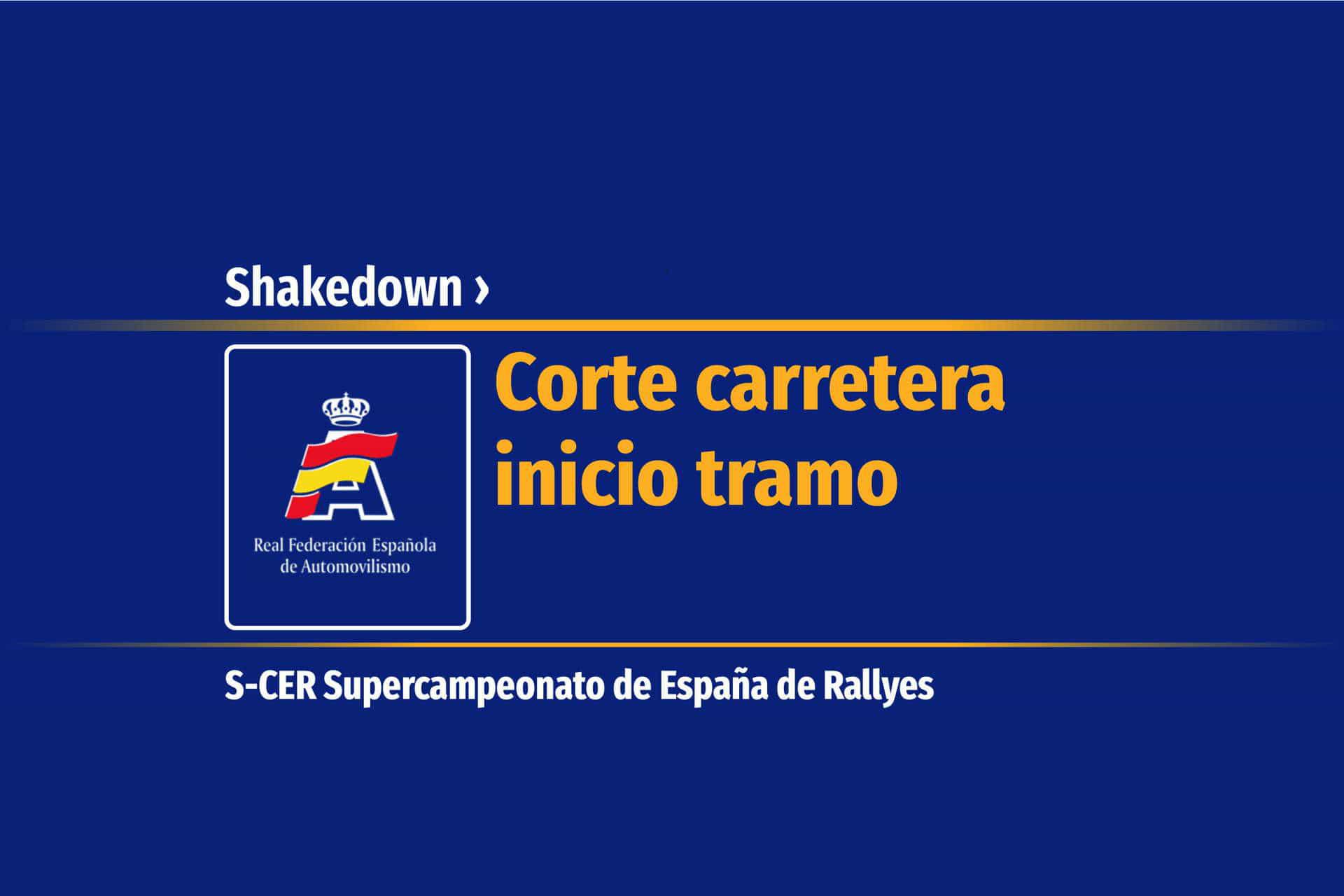 Shakedown ›

Real Federación Española de Automovilismo

Corte carretera inicio tramo

S-CER Supercampeonato de España de Rallyes